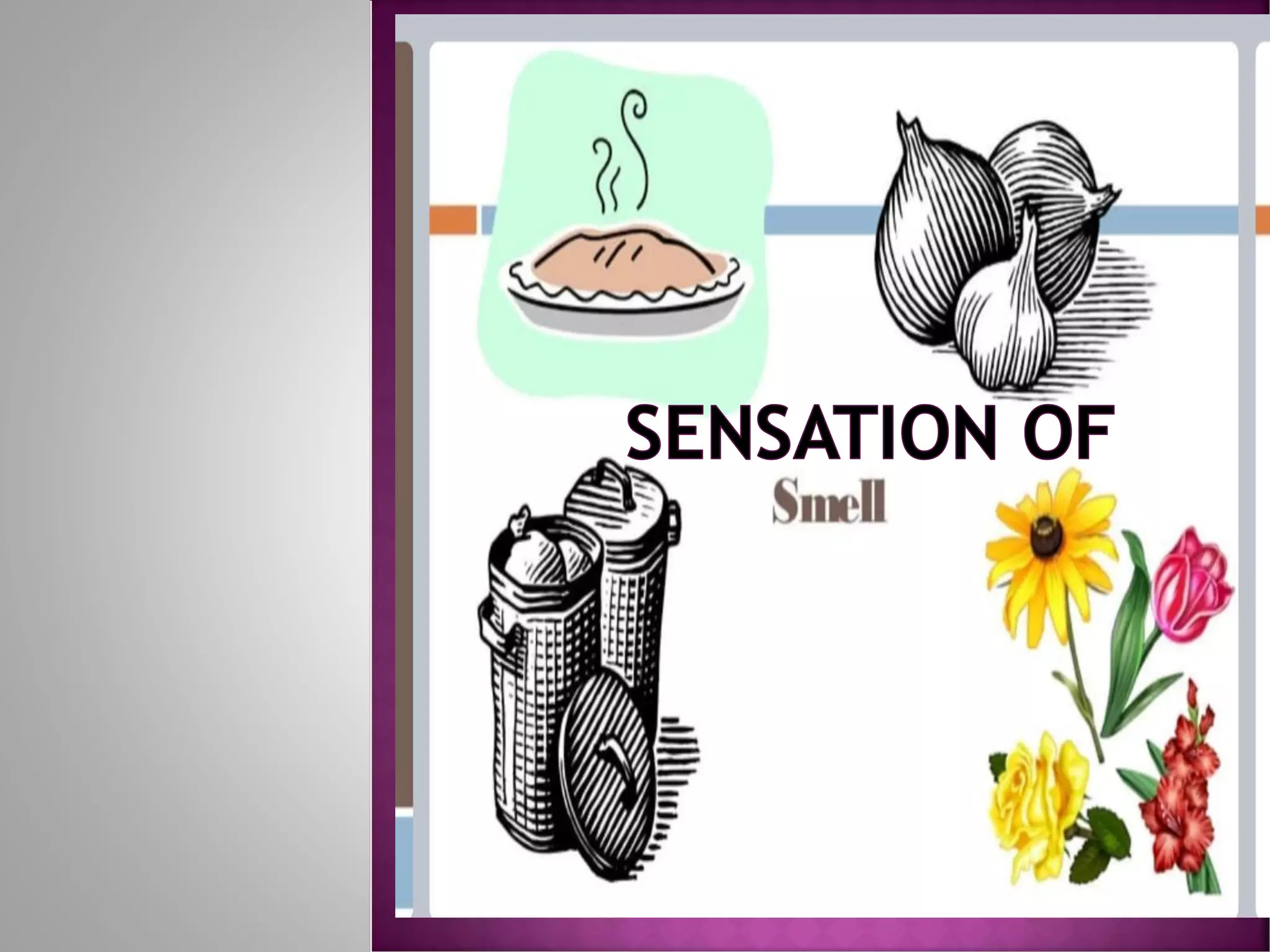 SENSATION OF

Smell